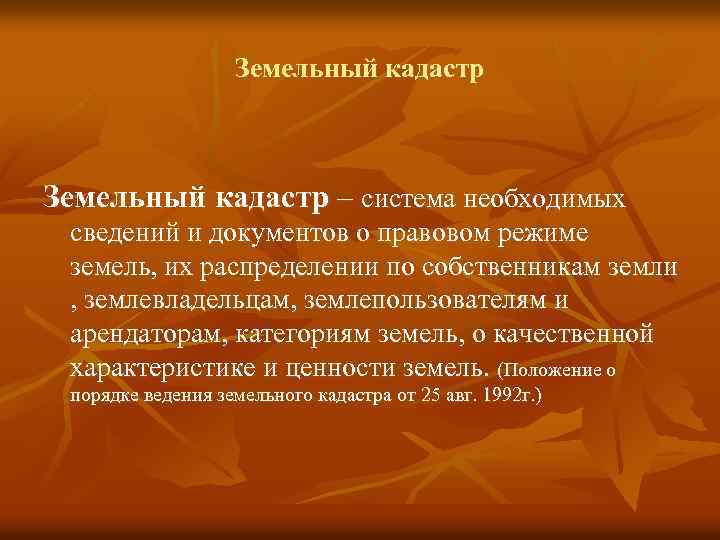 Земельный кадастр

Земельный кадастр – система необходимых сведений и документов о правовом режиме земель, их распределении по собственникам земли , землевладельцам, землепользователям и арендаторам, категориям земель, о качественной характеристике и ценности земель. (Положение о порядке ведения земельного кадастра от 25 авг. 1992г.)